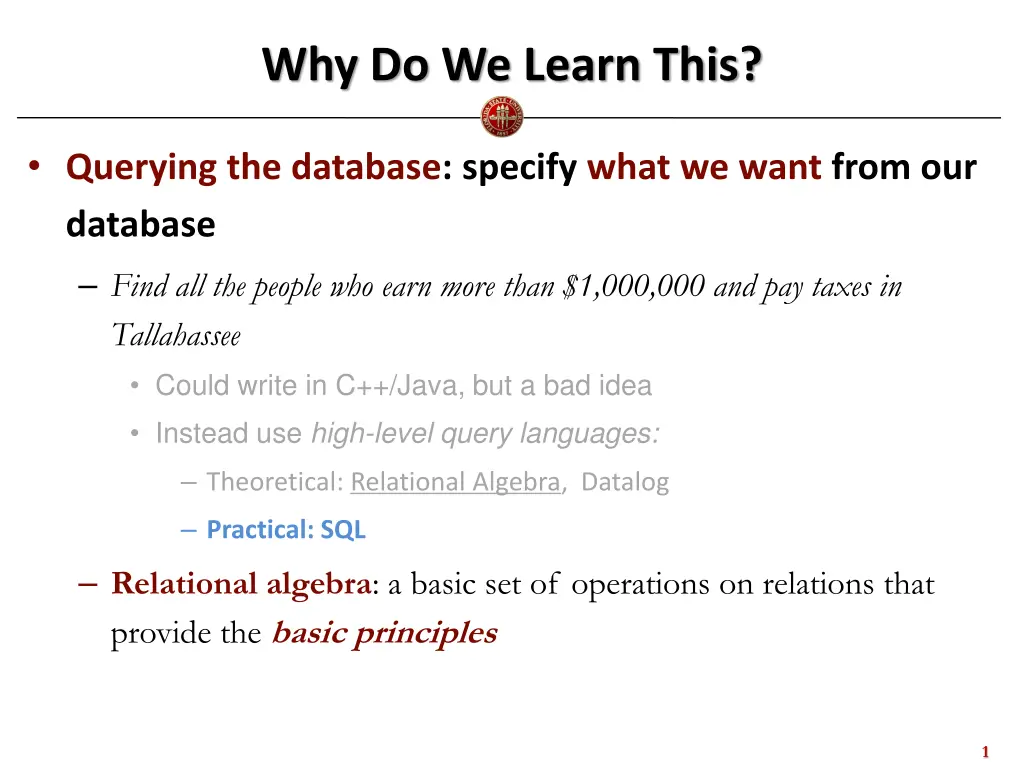 Why Do We Learn This?

• Querying the database: specify what we want from our database

– Find all the people who earn more than \$1,000,000 and pay taxes in Tallahassee

• Could write in C++/Java, but a bad idea

• Instead use high-level query languages:

– Theoretical: Relational Algebra, Datalog

– Practical: SQL

– Relational algebra: a basic set of operations on relations that provide the basic principles

1